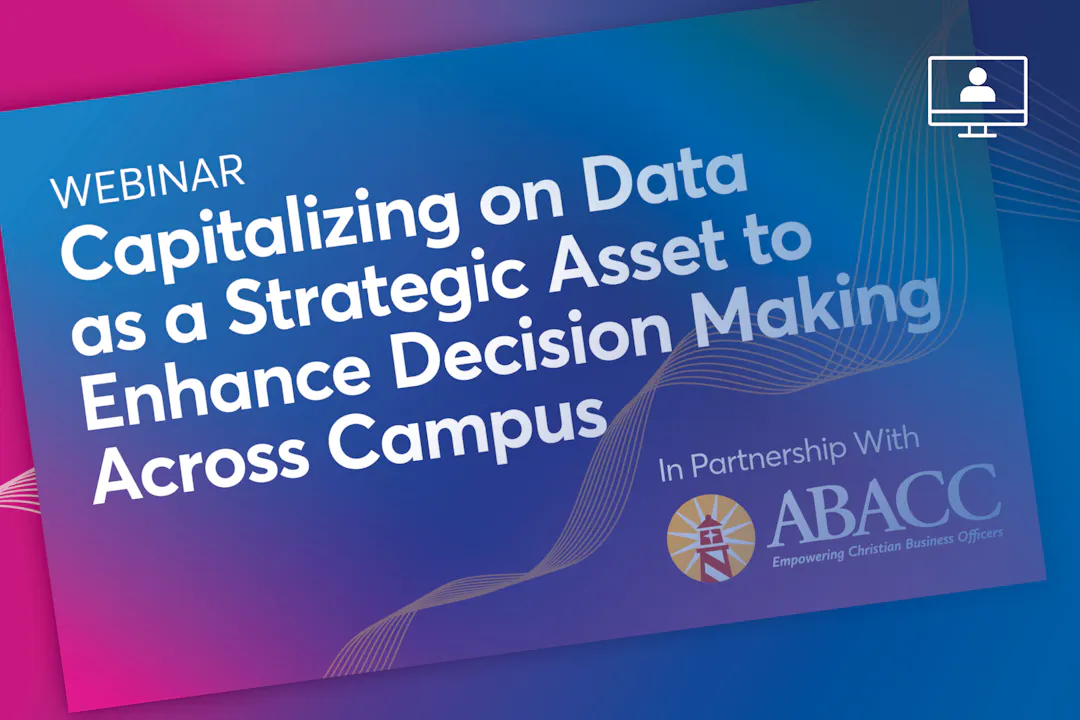 WEBINAR

Capitalizing on Data as a Strategic Asset to Enhance Decision Making Across Campus

In Partnership With

ABACC
Empowering Christian Business Officers